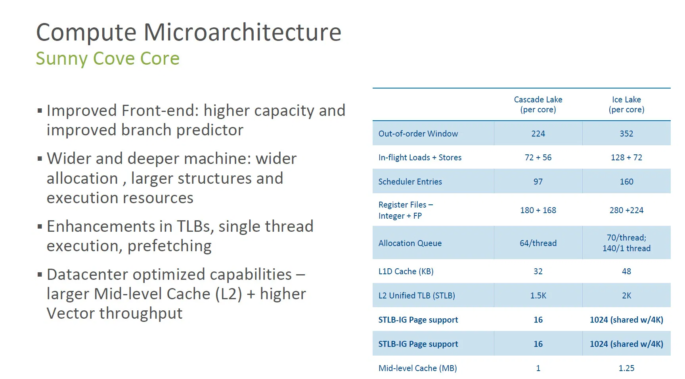 Compute Microarchitecture
Sunny Cove Core

▪ Improved Front-end: higher capacity and improved branch predictor

▪ Wider and deeper machine: wider allocation , larger structures and execution resources

▪ Enhancements in TLBs, single thread execution, prefetching

▪ Datacenter optimized capabilities – larger Mid-level Cache (L2) + higher Vector throughput

| | Cascade Lake (per core) | Ice Lake (per core) |
|---|---|---|
| Out-of-order Window | 224 | 352 |
| In-flight Loads + Stores | 72 + 56 | 128 + 72 |
| Scheduler Entries | 97 | 160 |
| Register Files – Integer + FP | 180 + 168 | 280 +224 |
| Allocation Queue | 64/thread | 70/thread; 140/1 thread |
| L1D Cache (KB) | 32 | 48 |
| L2 Unified TLB (STLB) | 1.5K | 2K |
| STLB-IG Page support | 16 | 1024 (shared w/4K) |
| STLB-IG Page support | 16 | 1024 (shared w/4K) |
| Mid-level Cache (MB) | 1 | 1.25 |